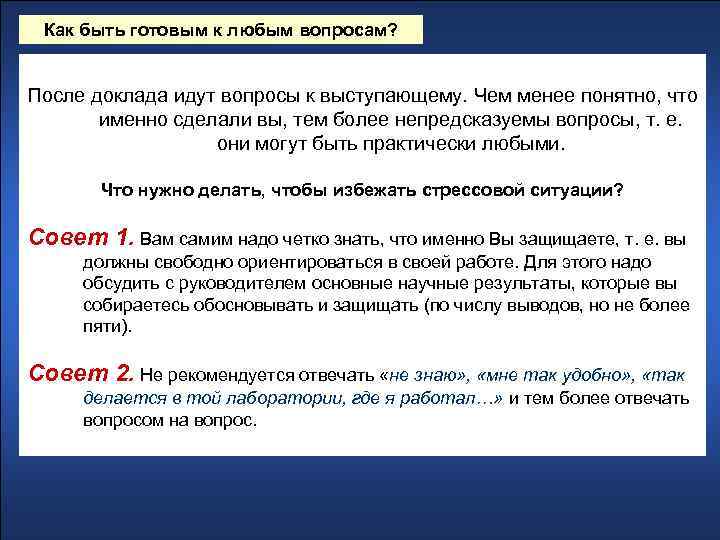 Как быть готовым к любым вопросам?

После доклада идут вопросы к выступающему. Чем менее понятно, что именно сделали вы, тем более непредсказуемы вопросы, т. е. они могут быть практически любыми.

Что нужно делать, чтобы избежать стрессовой ситуации?

Совет 1. Вам самим надо четко знать, что именно Вы защищаете, т. е. вы должны свободно ориентироваться в своей работе. Для этого надо обсудить с руководителем основные научные результаты, которые вы собираетесь обосновывать и защищать (по числу выводов, но не более пяти).

Совет 2. Не рекомендуется отвечать «не знаю», «мне так удобно», «так делается в той лаборатории, где я работал…» и тем более отвечать вопросом на вопрос.